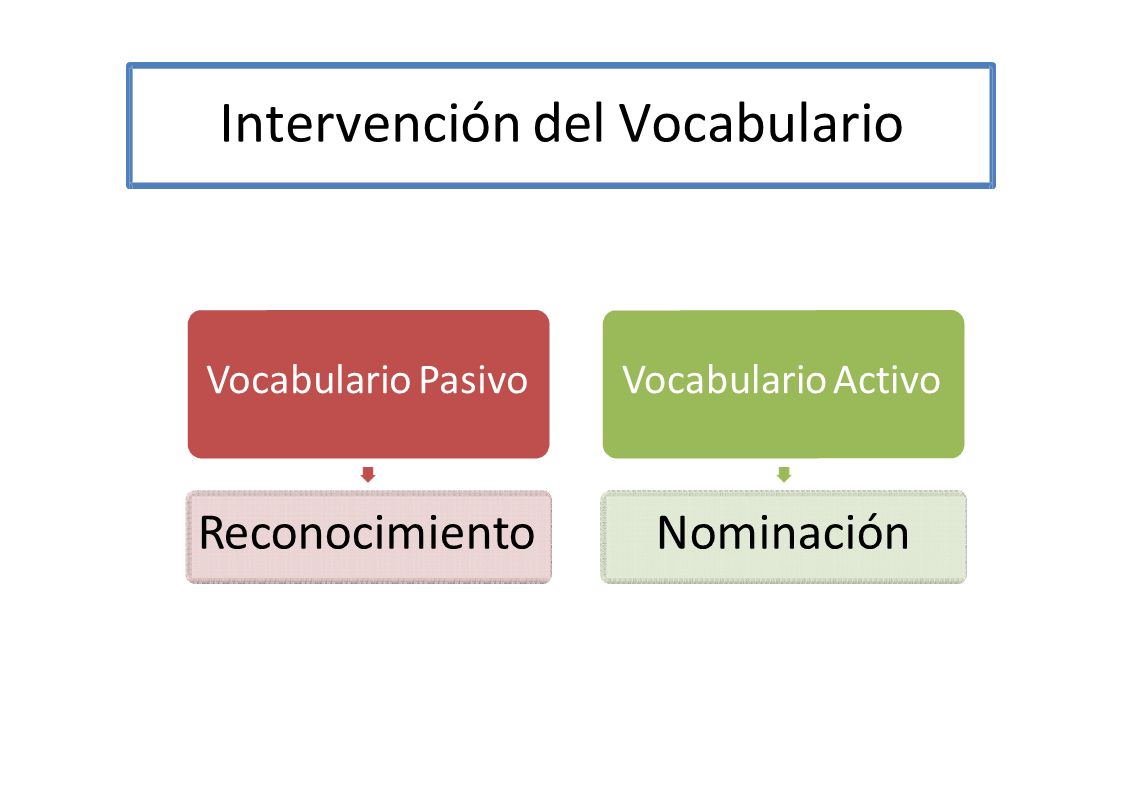 Intervención del Vocabulario

Vocabulario Pasivo

Reconocimiento

Vocabulario Activo

Nominación